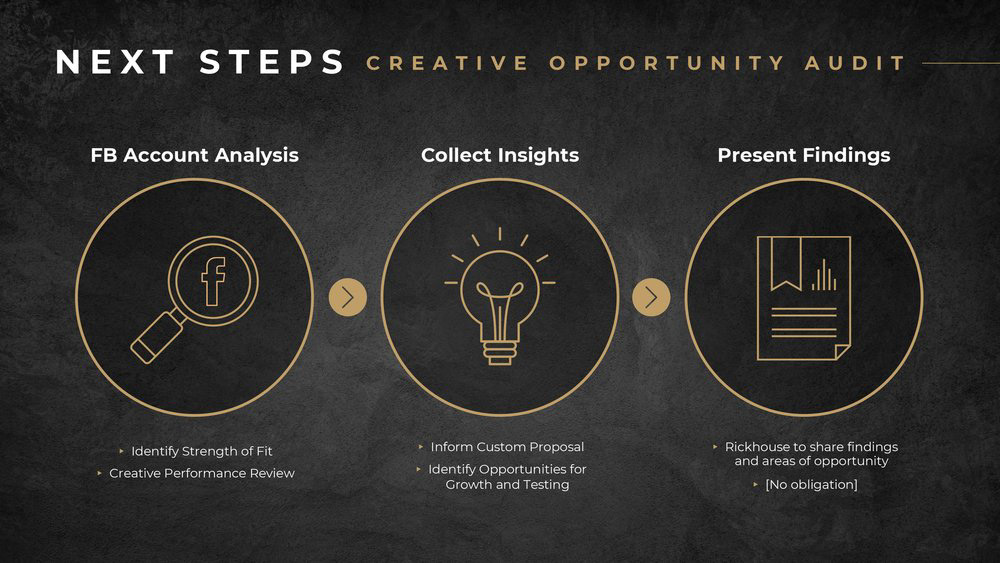 NEXT STEPS CREATIVE OPPORTUNITY AUDIT

FB Account Analysis

f

‣ Identify Strength of Fit
‣ Creative Performance Review

Collect Insights

‣ Inform Custom Proposal
‣ Identify Opportunities for Growth and Testing

Present Findings

‣ Rickhouse to share findings and areas of opportunity
‣ [No obligation]